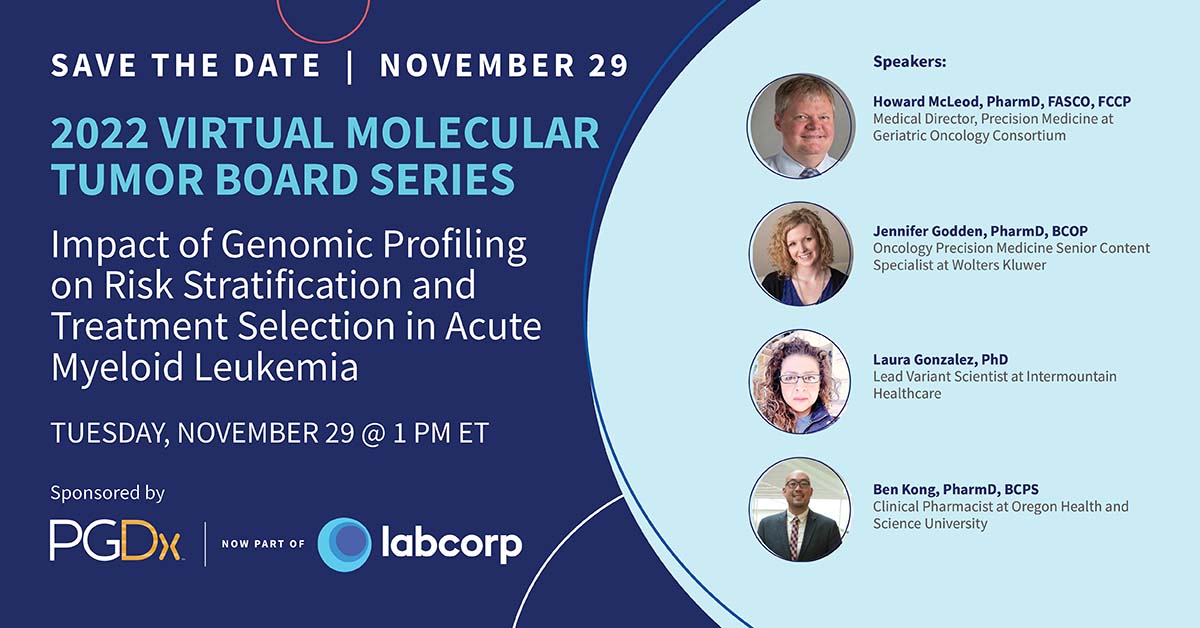 SAVE THE DATE | NOVEMBER 29

2022 VIRTUAL MOLECULAR TUMOR BOARD SERIES

Impact of Genomic Profiling on Risk Stratification and Treatment Selection in Acute Myeloid Leukemia

TUESDAY, NOVEMBER 29 @ 1 PM ET

Sponsored by

PGDx | NOW PART OF labcorp

Speakers:

Howard McLeod, PharmD, FASCO, FCCP
Medical Director, Precision Medicine at Geriatric Oncology Consortium

Jennifer Godden, PharmD, BCOP
Oncology Precision Medicine Senior Content Specialist at Wolters Kluwer

Laura Gonzalez, PhD
Lead Variant Scientist at Intermountain Healthcare

Ben Kong, PharmD, BCPS
Clinical Pharmacist at Oregon Health and Science University